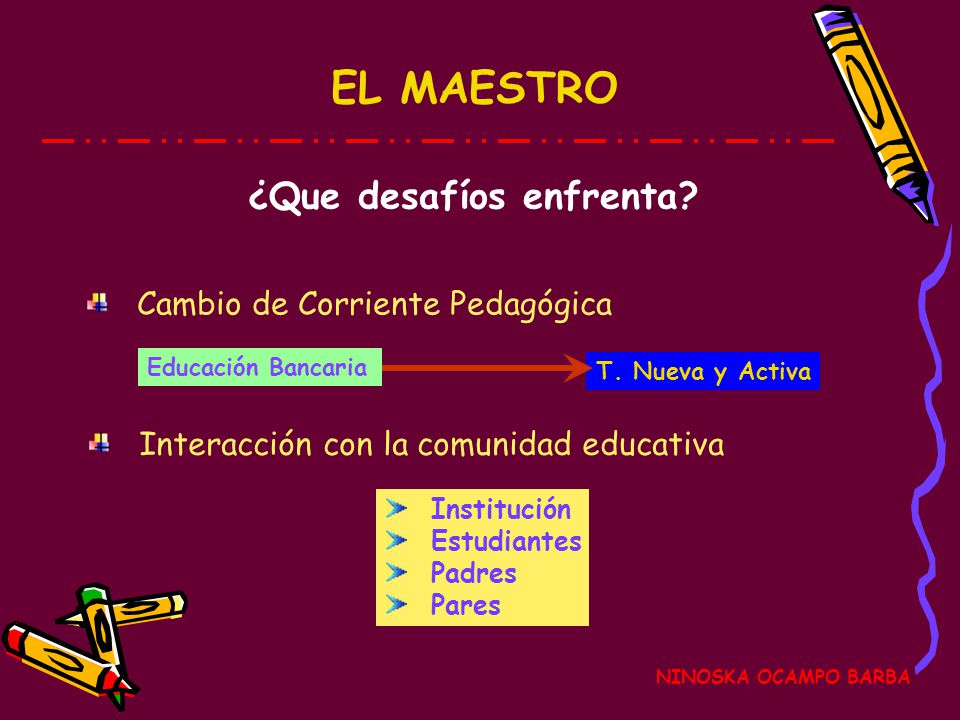 EL MAESTRO

¿Que desafíos enfrenta?

Cambio de Corriente Pedagógica

Educación Bancaria

T. Nueva y Activa

Interacción con la comunidad educativa

Institución
Estudiantes
Padres
Pares

NINOSKA OCAMPO BARBA